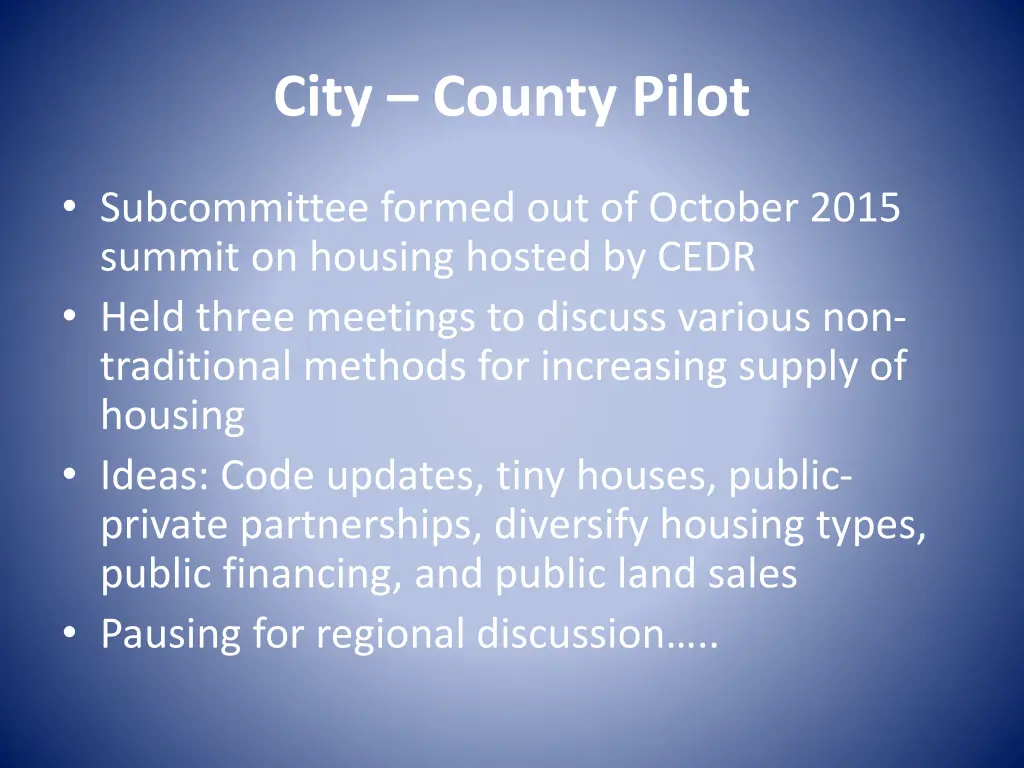 City – County Pilot

• Subcommittee formed out of October 2015 summit on housing hosted by CEDR
• Held three meetings to discuss various non-traditional methods for increasing supply of housing
• Ideas: Code updates, tiny houses, public-private partnerships, diversify housing types, public financing, and public land sales
• Pausing for regional discussion…..